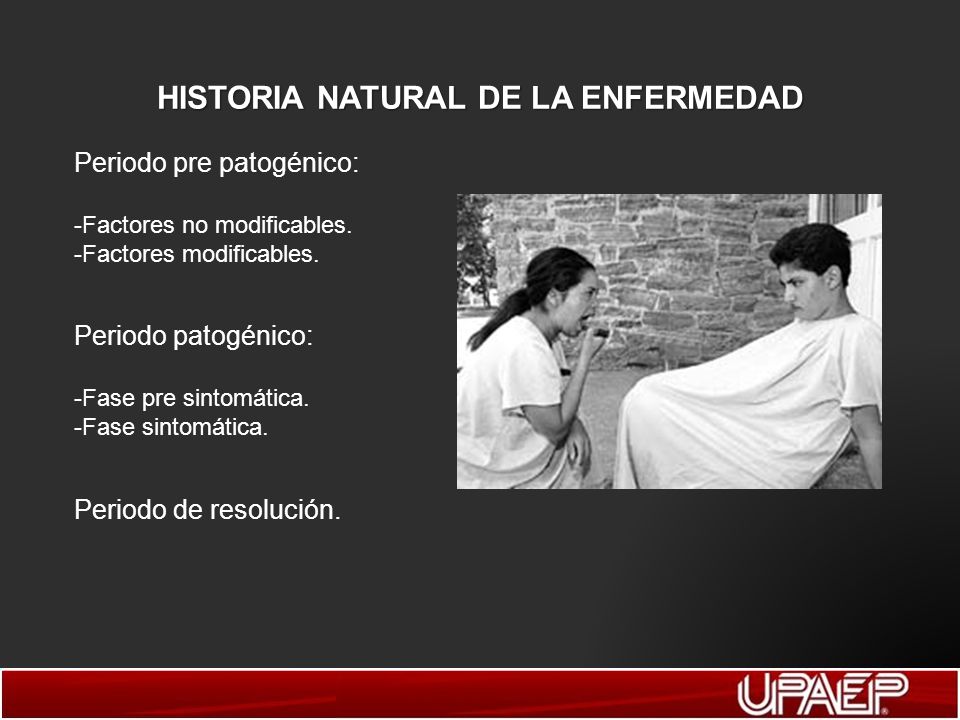 HISTORIA NATURAL DE LA ENFERMEDAD

Periodo pre patogénico:

-Factores no modificables.
-Factores modificables.

Periodo patogénico:

-Fase pre sintomática.
-Fase sintomática.

Periodo de resolución.

UPAEP